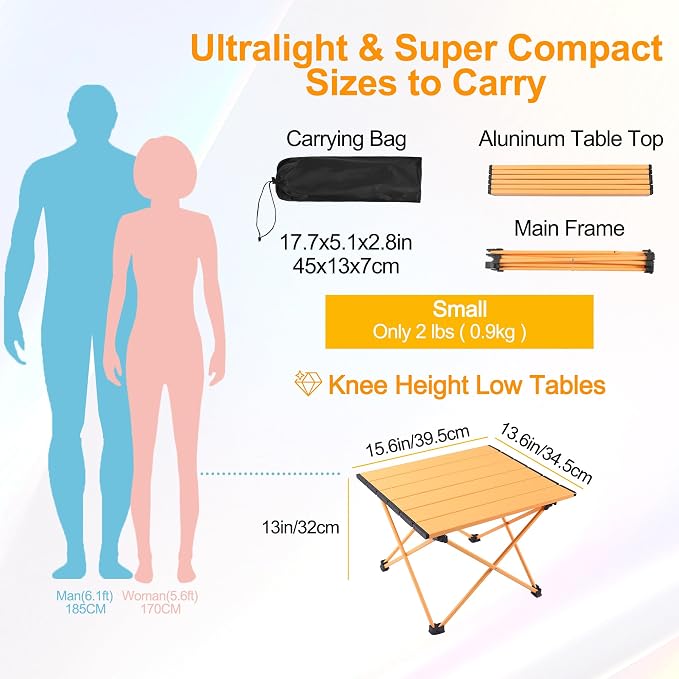 Ultralight & Super Compact Sizes to Carry

Carrying Bag

17.7x5.1x2.8in
45x13x7cm

Aluninum Table Top

Main Frame

Small
Only 2 lbs ( 0.9kg )

Knee Height Low Tables

15.6in/39.5cm

13.6in/34.5cm

13in/32cm

Man(6.1ft)
185CM

Woman(5.6ft)
170CM